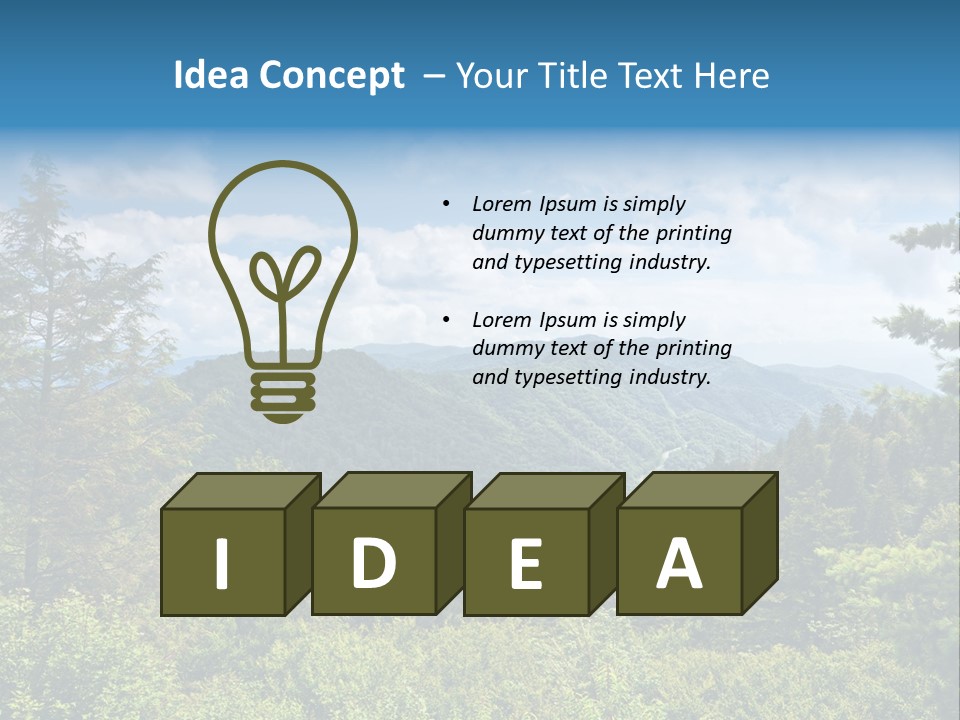 Idea Concept – Your Title Text Here

• Lorem Ipsum is simply dummy text of the printing and typesetting industry.

• Lorem Ipsum is simply dummy text of the printing and typesetting industry.

I D E A